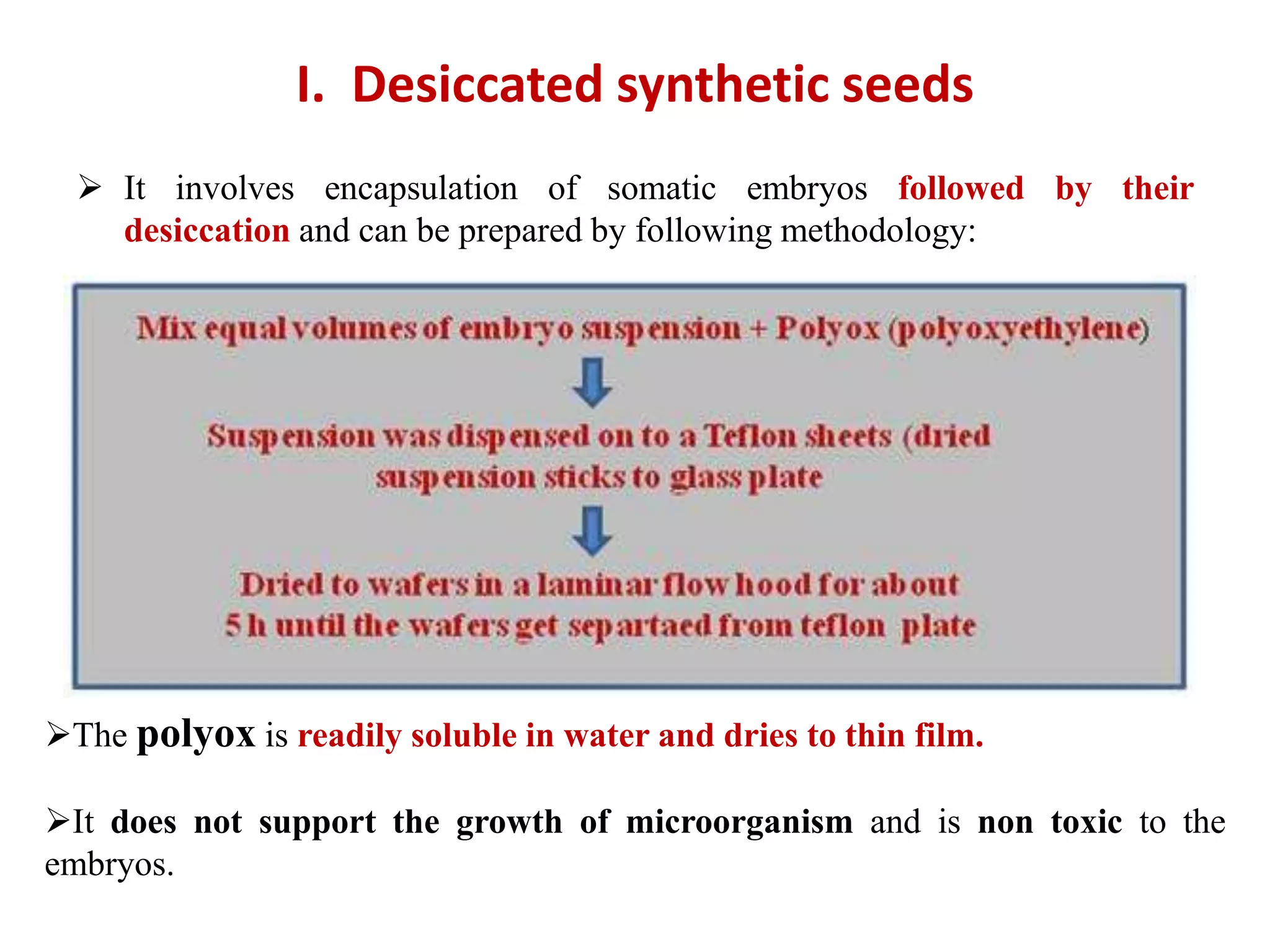 I. Desiccated synthetic seeds

➢ It involves encapsulation of somatic embryos followed by their desiccation and can be prepared by following methodology:

Mix equal volumes of embryo suspension + Polyox (polyoxyethylene)

Suspension was dispensed on to a Teflon sheets (dried suspension sticks to glass plate

Dried to wafers in a laminar flow hood for about 5 h until the wafers get separtaed from teflon plate

➢The polyox is readily soluble in water and dries to thin film.

➢It does not support the growth of microorganism and is non toxic to the embryos.